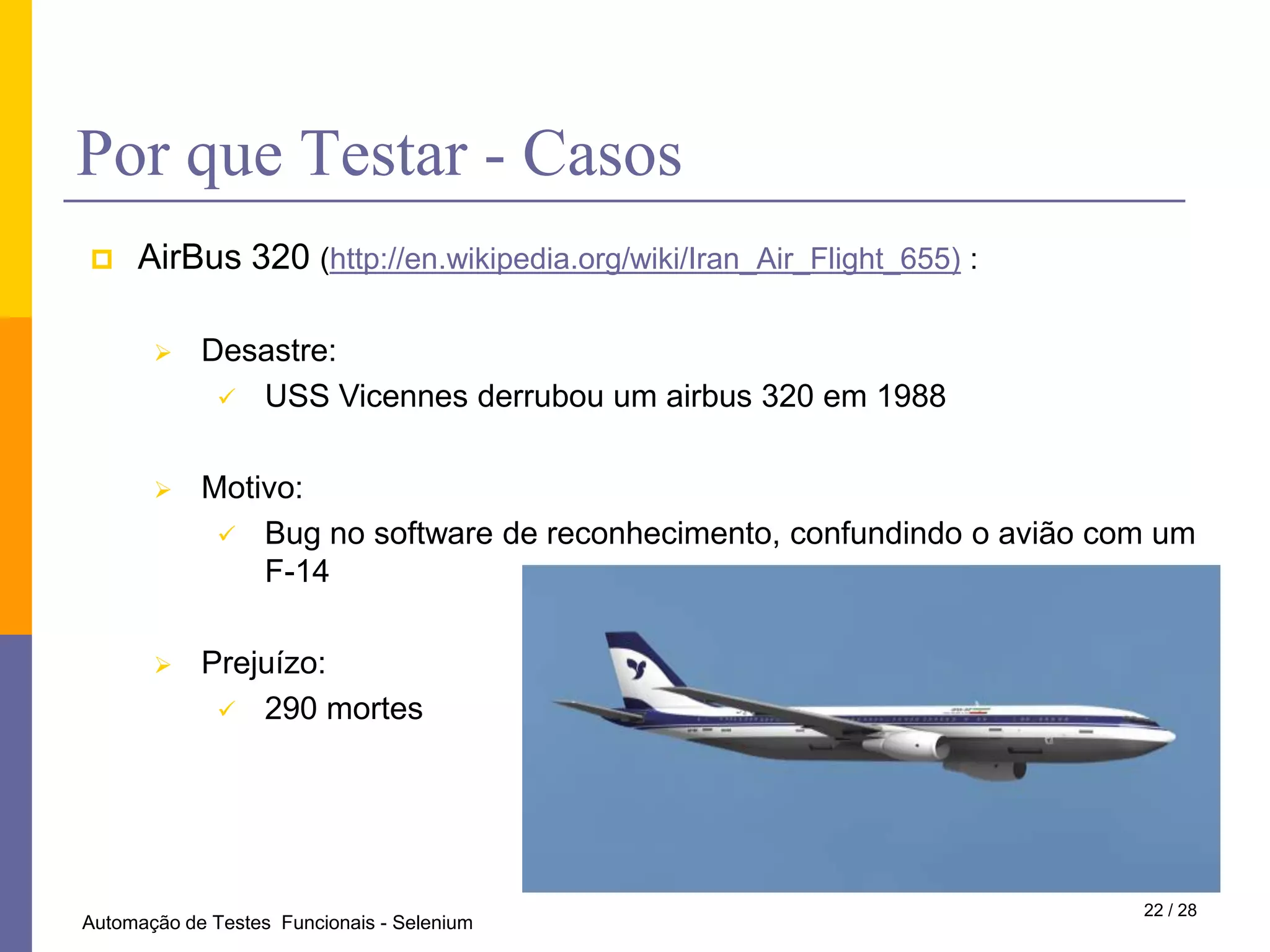 Por que Testar - Casos

AirBus 320 (http://en.wikipedia.org/wiki/Iran_Air_Flight_655) :

Desastre:

USS Vicennes derrubou um airbus 320 em 1988

Motivo:

Bug no software de reconhecimento, confundindo o avião com um F-14

Prejuízo:

290 mortes

Automação de Testes Funcionais - Selenium

22 / 28